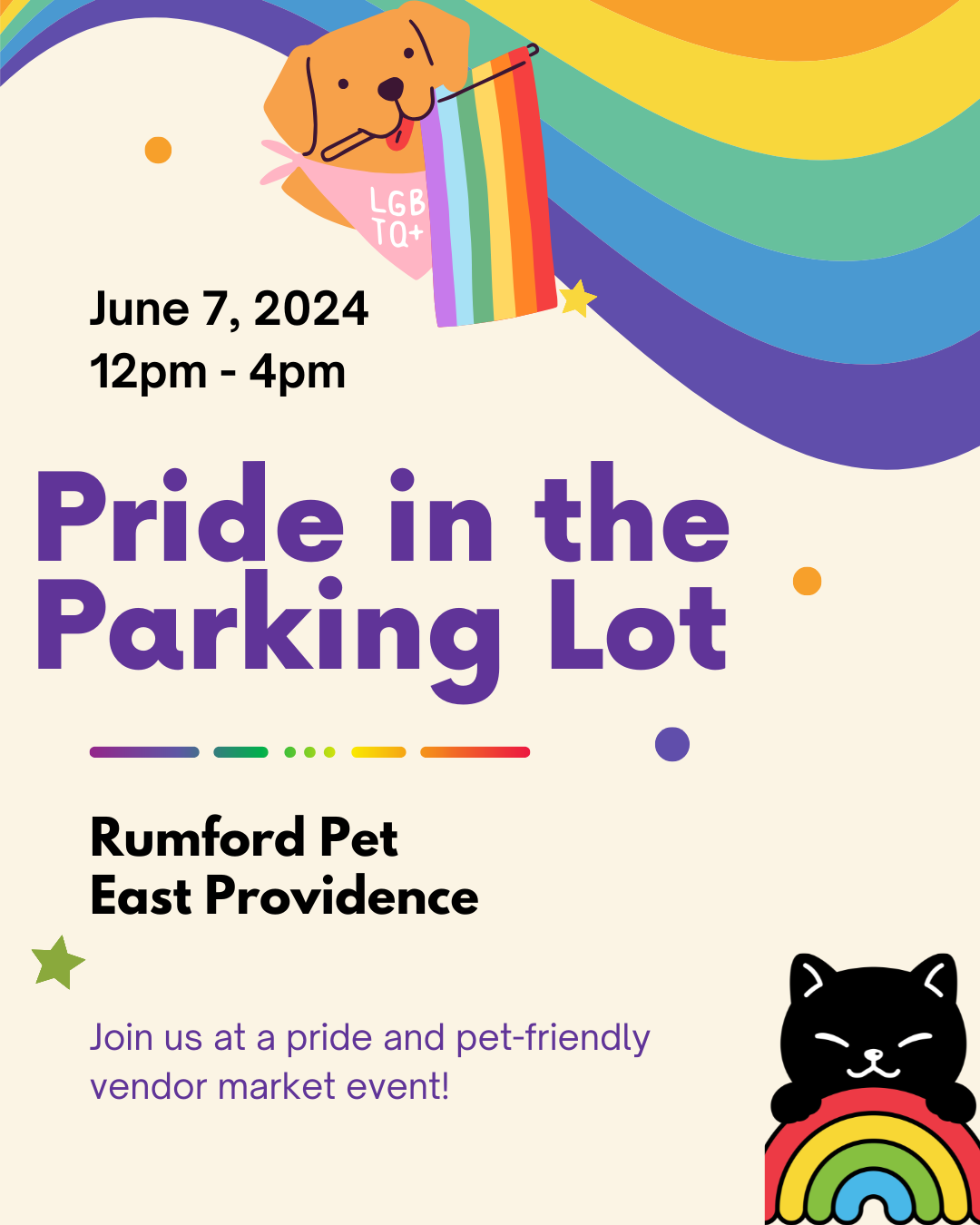 LGB
TQ+

June 7, 2024
12pm - 4pm

Pride in the Parking Lot

Rumford Pet
East Providence

Join us at a pride and pet-friendly vendor market event!